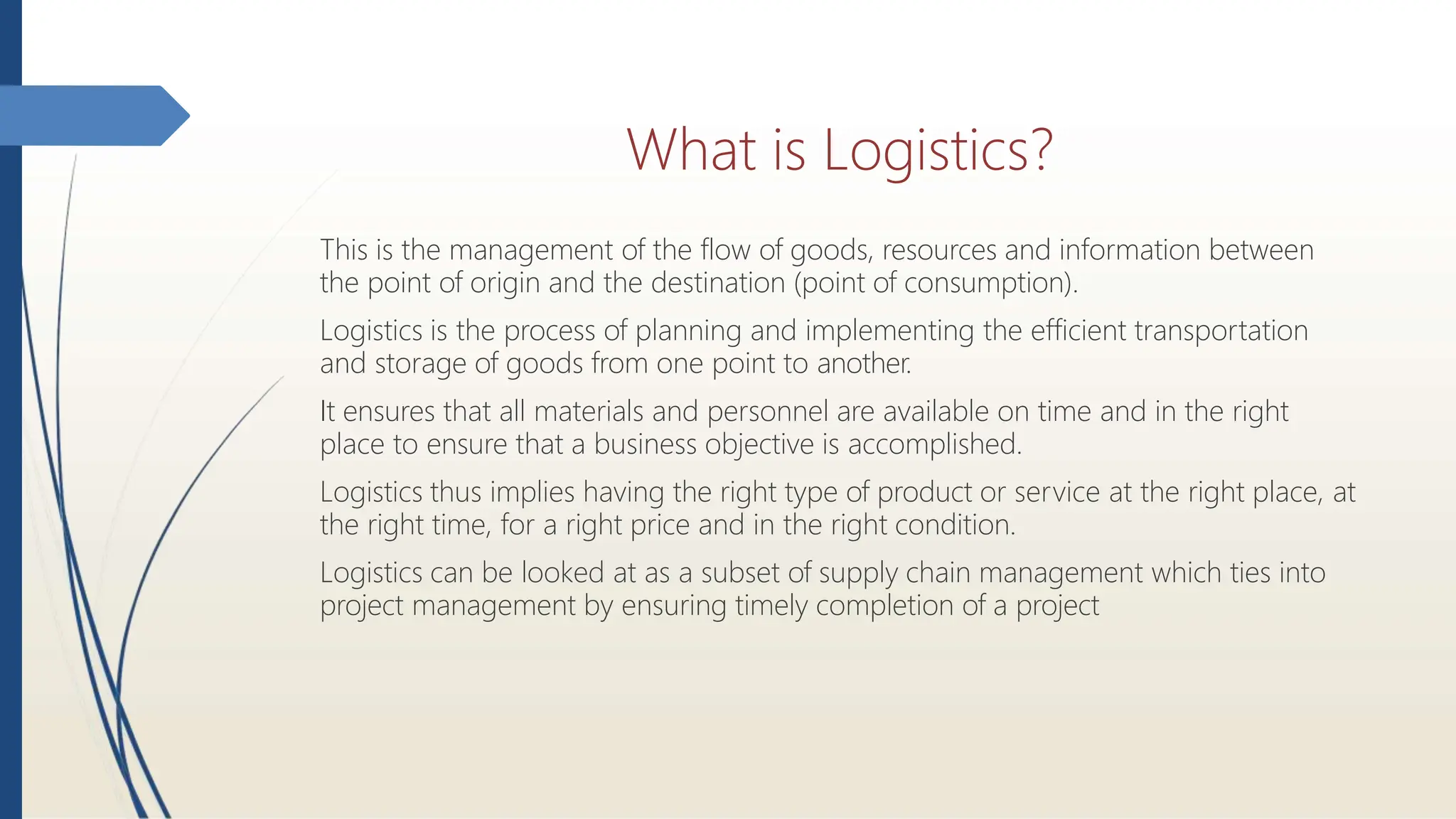 What is Logistics?

This is the management of the flow of goods, resources and information between the point of origin and the destination (point of consumption).

Logistics is the process of planning and implementing the efficient transportation and storage of goods from one point to another.

It ensures that all materials and personnel are available on time and in the right place to ensure that a business objective is accomplished.

Logistics thus implies having the right type of product or service at the right place, at the right time, for a right price and in the right condition.

Logistics can be looked at as a subset of supply chain management which ties into project management by ensuring timely completion of a project